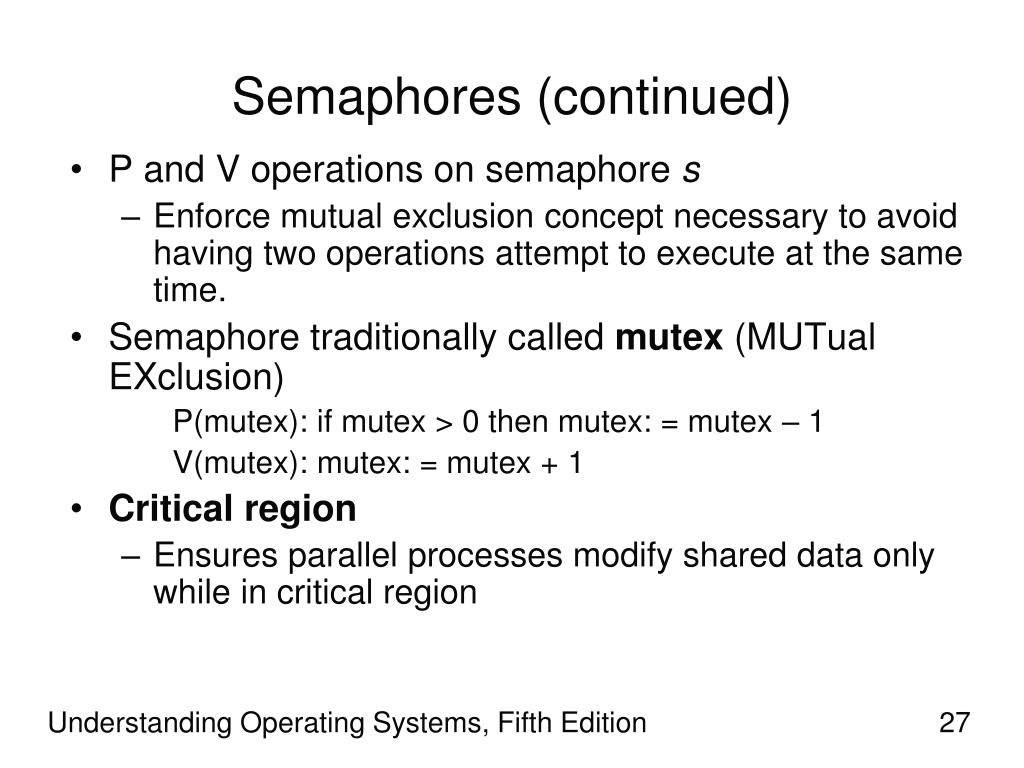 Semaphores (continued)

• P and V operations on semaphore s
– Enforce mutual exclusion concept necessary to avoid having two operations attempt to execute at the same time.

• Semaphore traditionally called mutex (MUTual EXclusion)
P(mutex): if mutex > 0 then mutex: = mutex – 1
V(mutex): mutex: = mutex + 1

• Critical region
– Ensures parallel processes modify shared data only while in critical region

Understanding Operating Systems, Fifth Edition

27